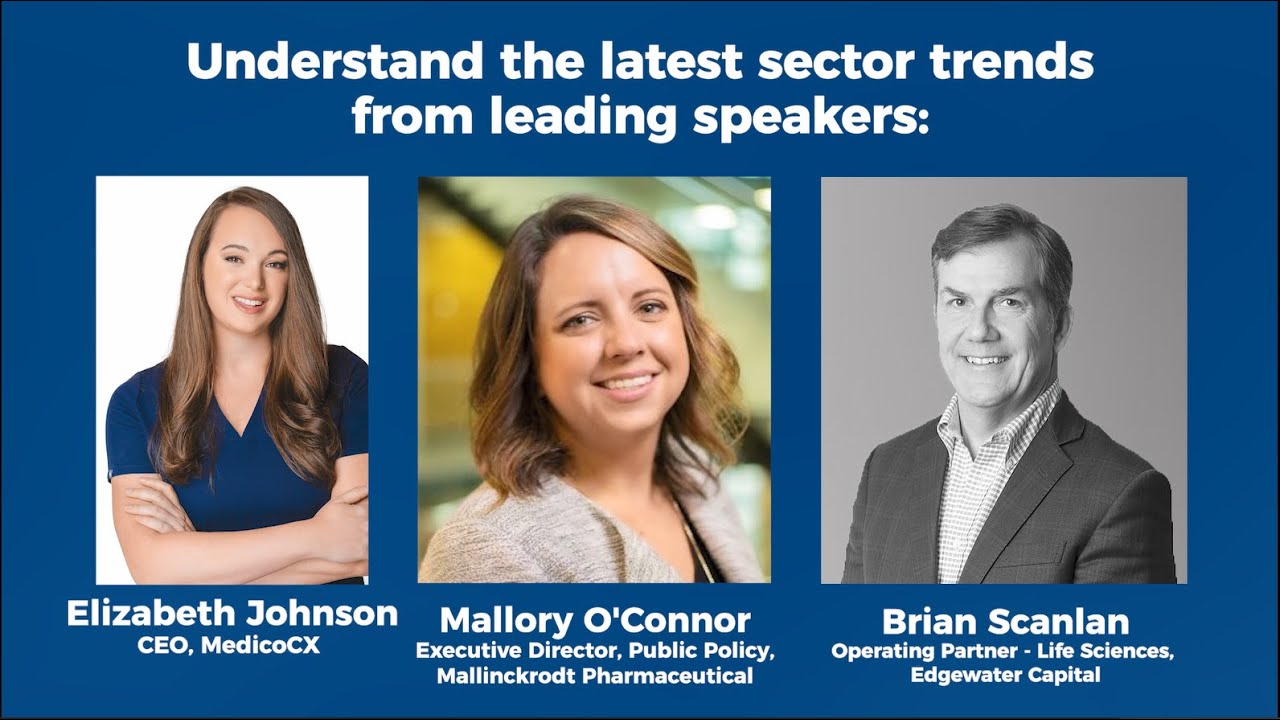 Understand the latest sector trends from leading speakers:

Elizabeth Johnson
CEO, MedicoCX

Mallory O'Connor
Executive Director, Public Policy, Mallinckrodt Pharmaceutical

Brian Scanlan
Operating Partner - Life Sciences, Edgewater Capital